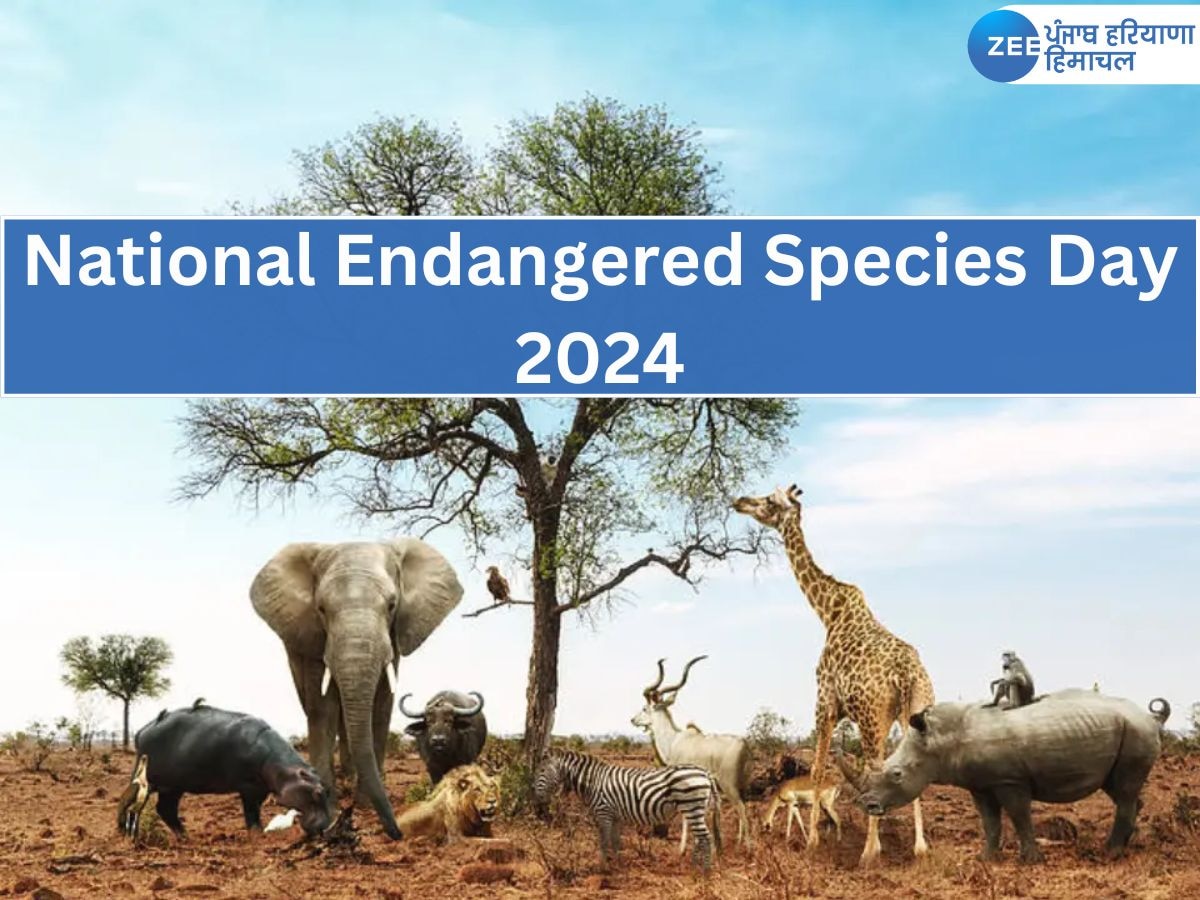 ZEE ਪੰਜਾਬ हरियाणा हिमाचल

National Endangered Species Day 2024